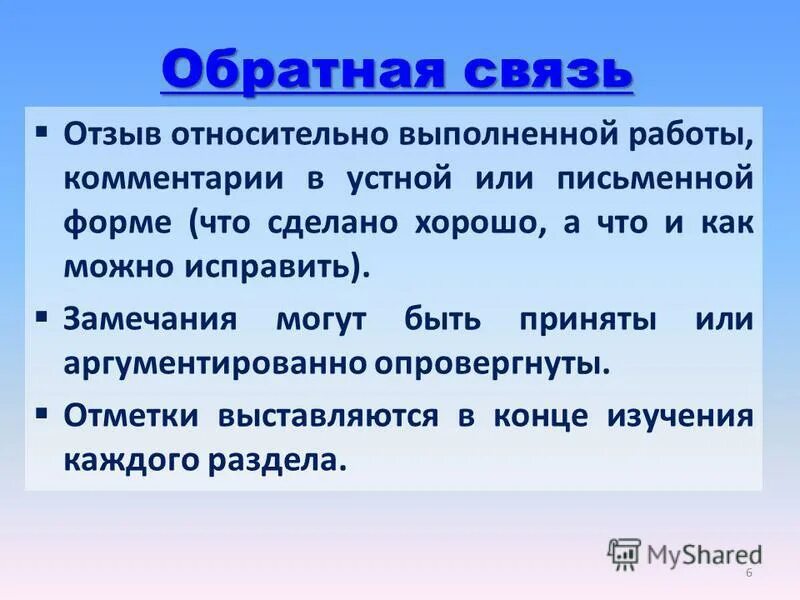 Обратная связь

▪ Отзыв относительно выполненной работы, комментарии в устной или письменной форме (что сделано хорошо, а что и как можно исправить).

▪ Замечания могут быть приняты или аргументированно опровергнуты.

▪ Отметки выставляются в конце изучения каждого раздела.

MyShared

6